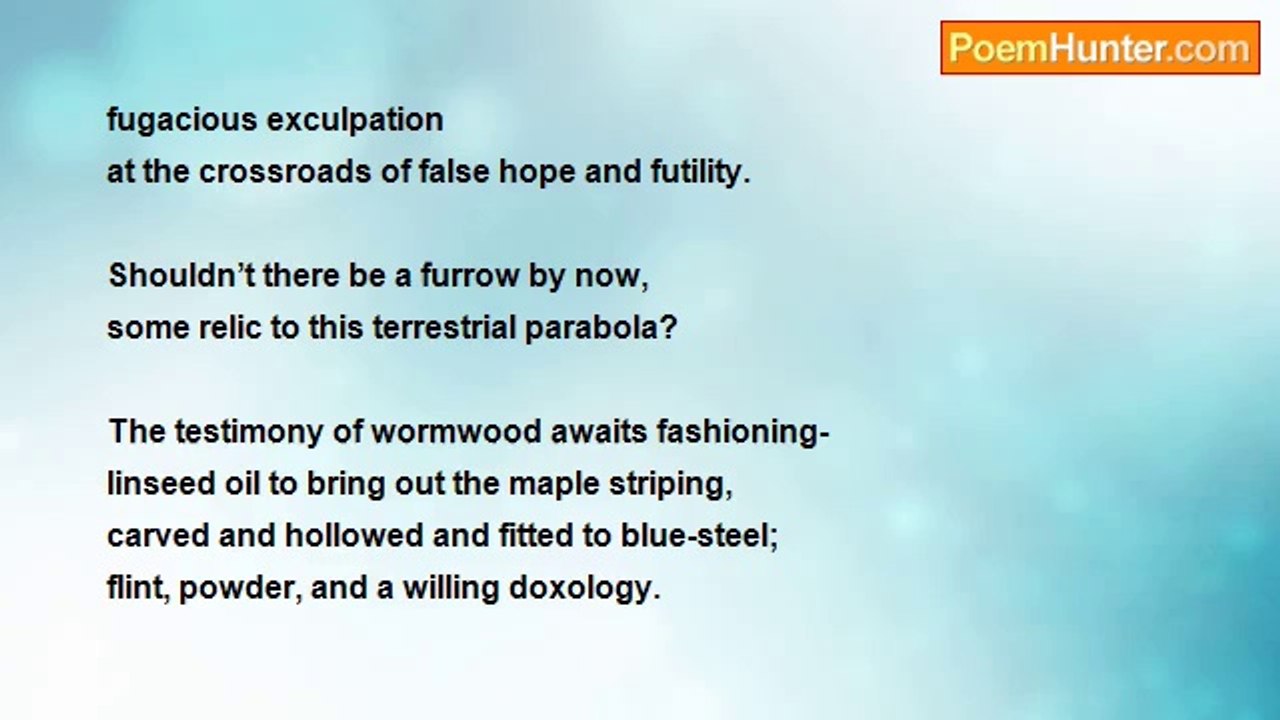 PoemHunter.com

fugacious exculpation
at the crossroads of false hope and futility.

Shouldn’t there be a furrow by now,
some relic to this terrestrial parabola?

The testimony of wormwood awaits fashioning-
linseed oil to bring out the maple striping,
carved and hollowed and fitted to blue-steel;
flint, powder, and a willing doxology.